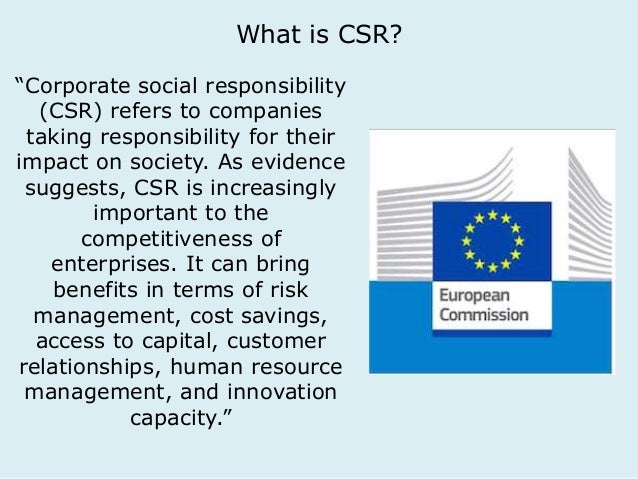 What is CSR?

“Corporate social responsibility (CSR) refers to companies taking responsibility for their impact on society. As evidence suggests, CSR is increasingly important to the competitiveness of enterprises. It can bring benefits in terms of risk management, cost savings, access to capital, customer relationships, human resource management, and innovation capacity.”

European Commission